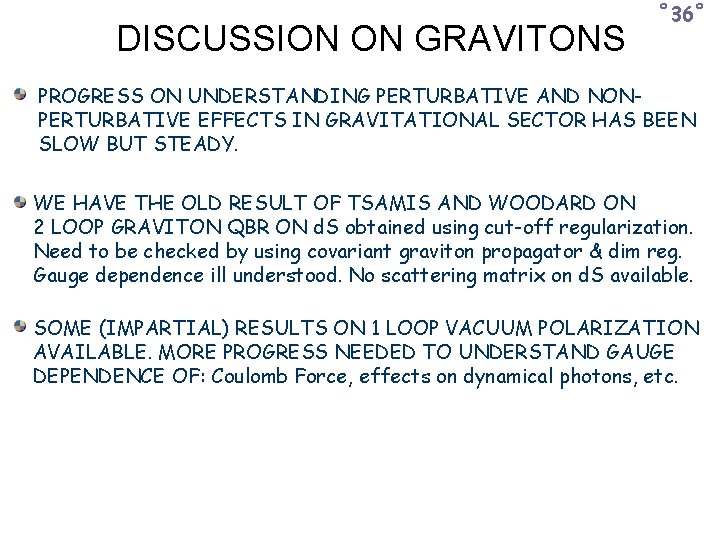 °36°

DISCUSSION ON GRAVITONS

PROGRESS ON UNDERSTANDING PERTURBATIVE AND NON-PERTURBATIVE EFFECTS IN GRAVITATIONAL SECTOR HAS BEEN SLOW BUT STEADY.

WE HAVE THE OLD RESULT OF TSAMIS AND WOODARD ON 2 LOOP GRAVITON QBR ON dS obtained using cut-off regularization. Need to be checked by using covariant graviton propagator & dim reg. Gauge dependence ill understood. No scattering matrix on dS available.

SOME (IMPARTIAL) RESULTS ON 1 LOOP VACUUM POLARIZATION AVAILABLE. MORE PROGRESS NEEDED TO UNDERSTAND GAUGE DEPENDENCE OF: Coulomb Force, effects on dynamical photons, etc.